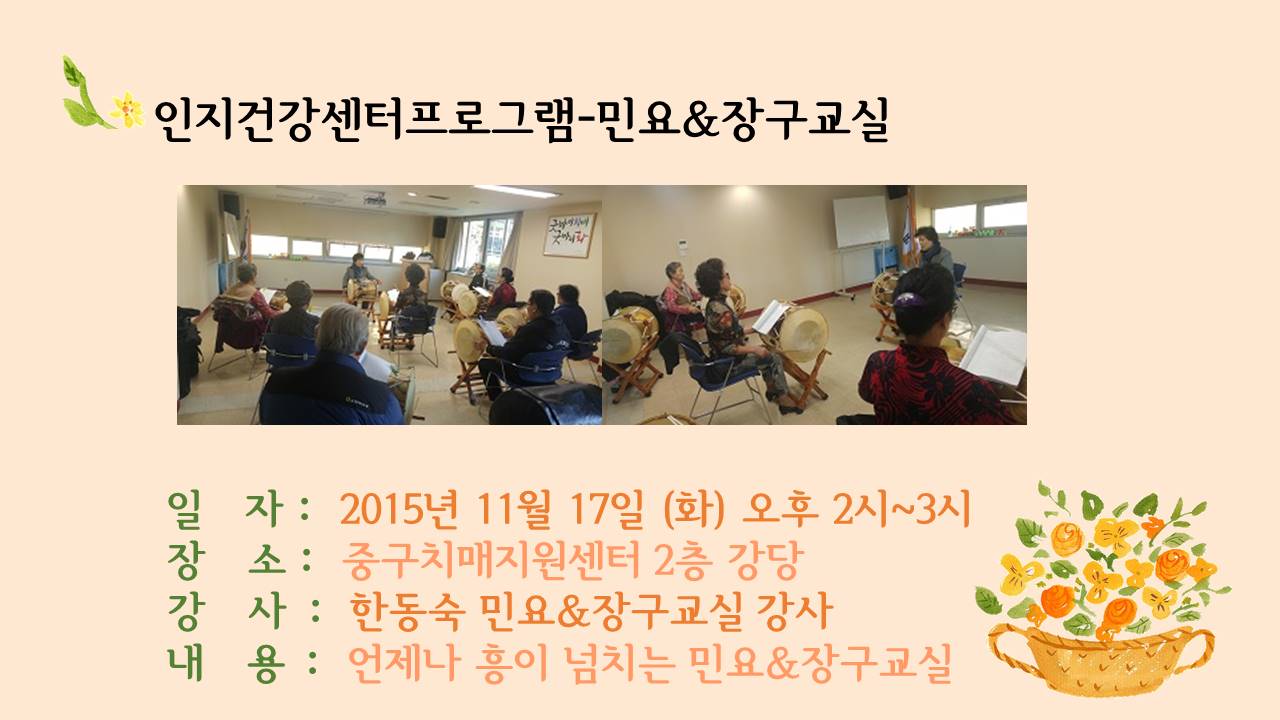 인지건강센터프로그램-민요&장구교실

일 자 : 2015년 11월 17일 (화) 오후 2시~3시
장 소 : 중구치매지원센터 2층 강당
강 사 : 한동숙 민요&장구교실 강사
내 용 : 언제나 흥이 넘치는 민요&장구교실